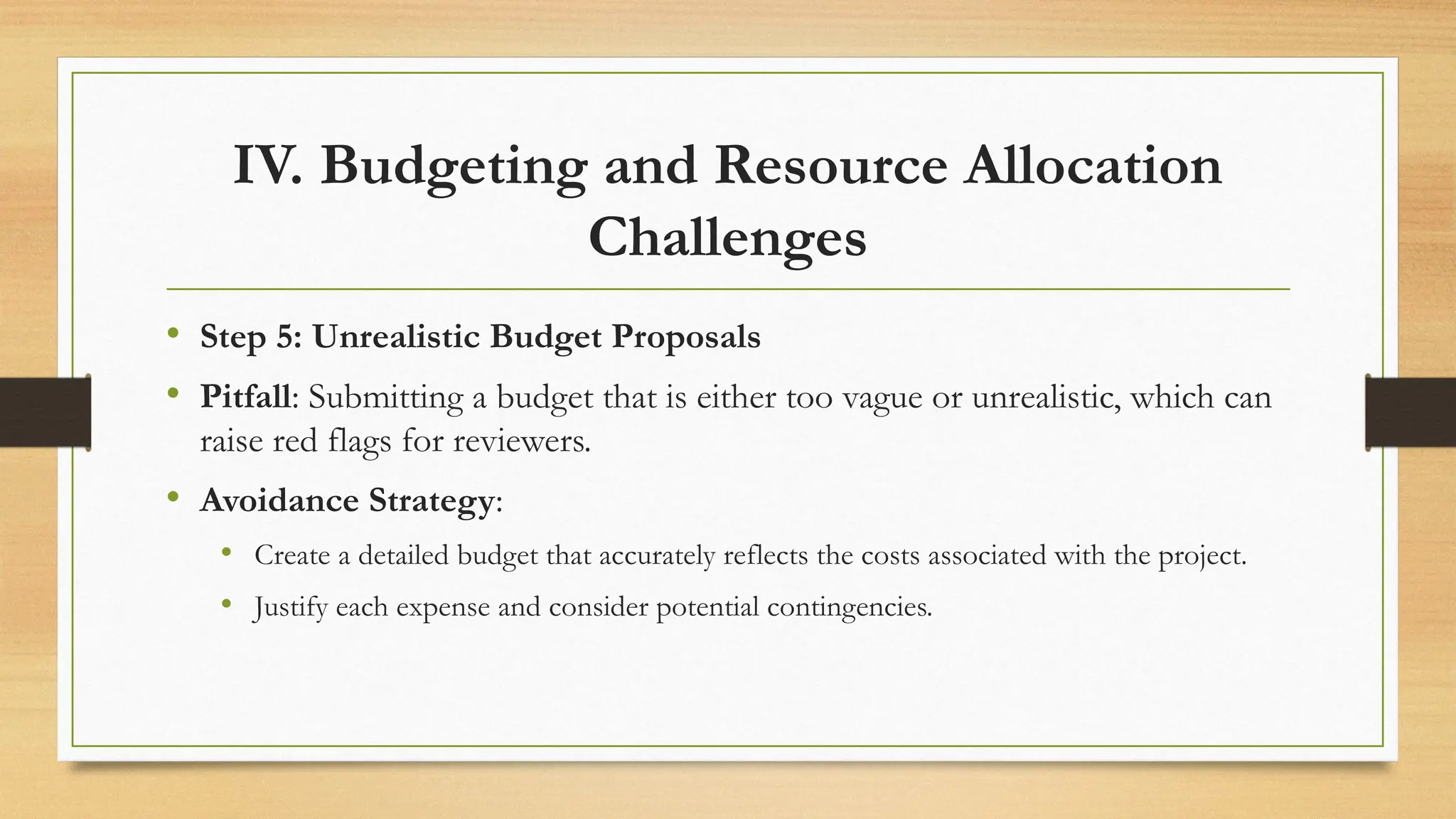 IV. Budgeting and Resource Allocation Challenges

• Step 5: Unrealistic Budget Proposals

• Pitfall: Submitting a budget that is either too vague or unrealistic, which can raise red flags for reviewers.

• Avoidance Strategy:

• Create a detailed budget that accurately reflects the costs associated with the project.

• Justify each expense and consider potential contingencies.